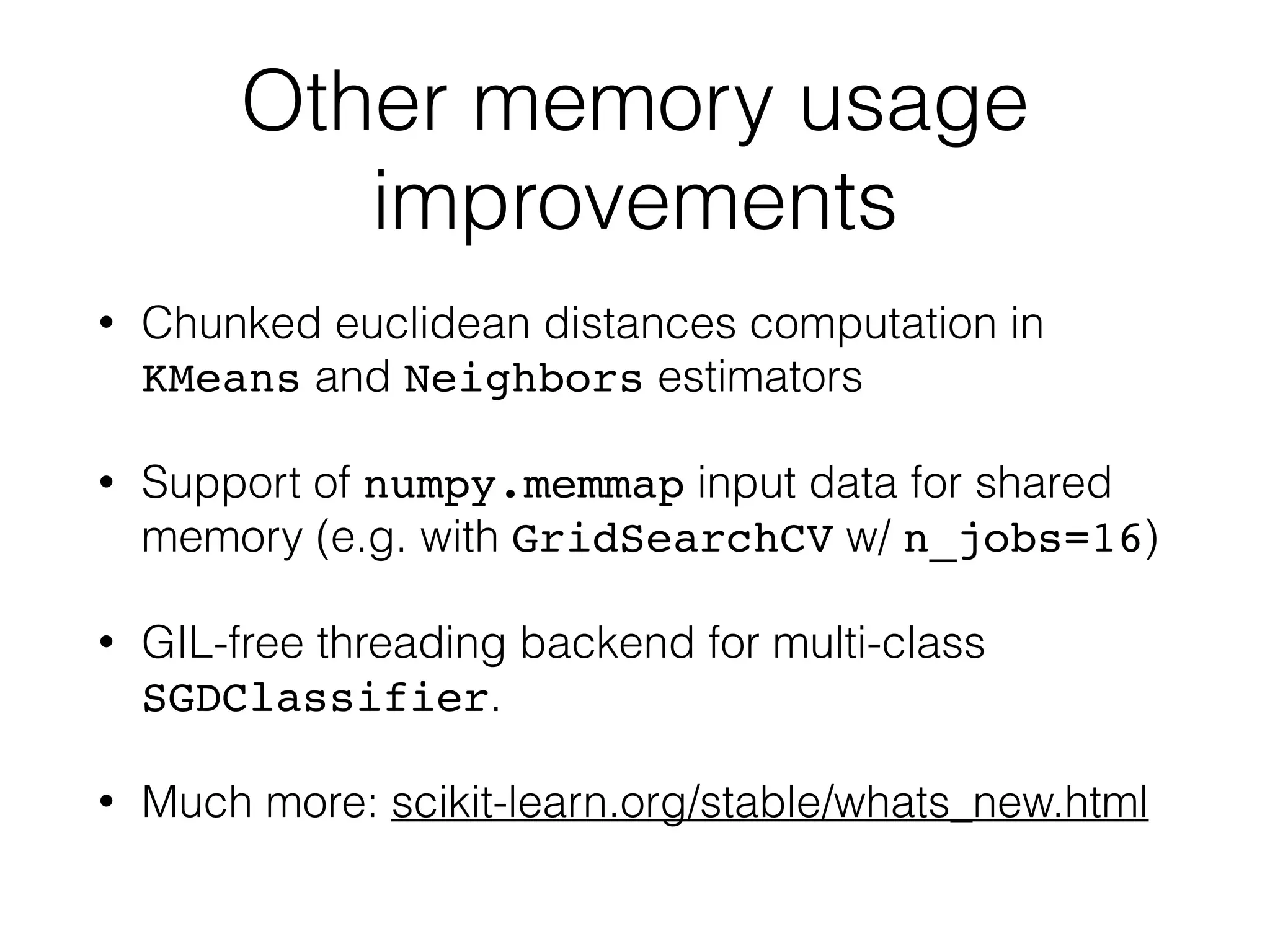 Other memory usage improvements

• Chunked euclidean distances computation in KMeans and Neighbors estimators

• Support of numpy.memmap input data for shared memory (e.g. with GridSearchCV w/ n_jobs=16)

• GIL-free threading backend for multi-class SGDClassifier.

• Much more: scikit-learn.org/stable/whats_new.html